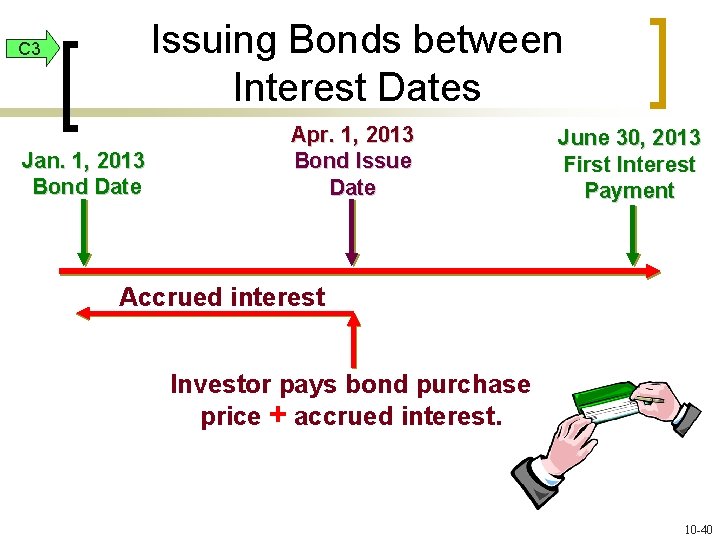 C3

Issuing Bonds between Interest Dates

Jan. 1, 2013
Bond Date

Apr. 1, 2013
Bond Issue
Date

June 30, 2013
First Interest
Payment

Accrued interest

Investor pays bond purchase price + accrued interest.

10-40